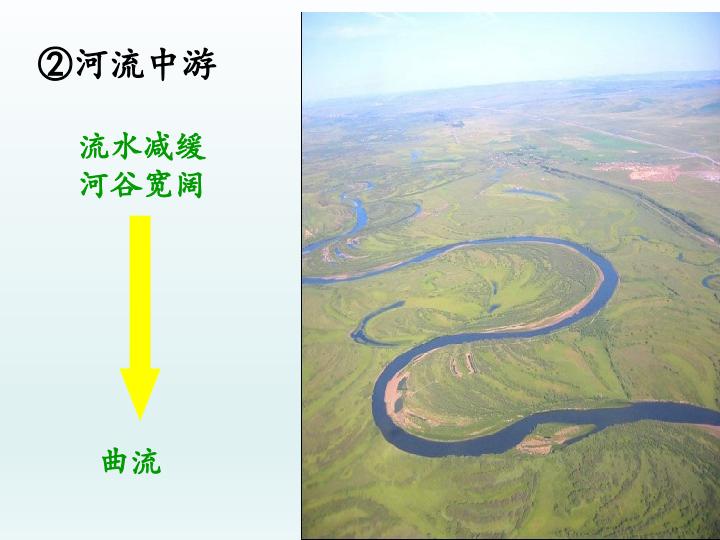 ②河流中游

流水减缓
河谷宽阔

曲流